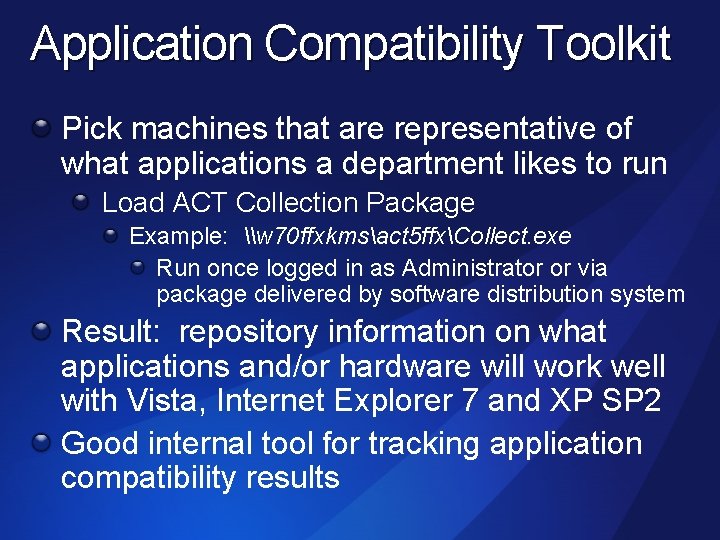 Application Compatibility Toolkit

Pick machines that are representative of what applications a department likes to run

Load ACT Collection Package

Example: \\w70ffxkms\act5ffx\Collect.exe

Run once logged in as Administrator or via package delivered by software distribution system

Result: repository information on what applications and/or hardware will work well with Vista, Internet Explorer 7 and XP SP2

Good internal tool for tracking application compatibility results